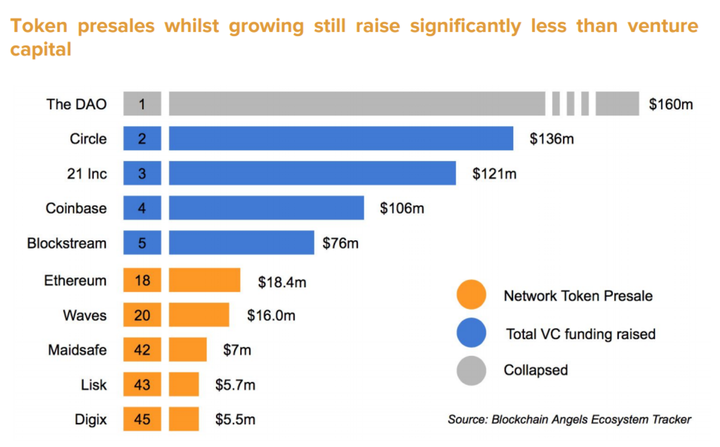 Token presales whilst growing still raise significantly less than venture capital

The DAO 1 $160m
Circle 2 $136m
21 Inc 3 $121m
Coinbase 4 $106m
Blockstream 5 $76m
Ethereum 18 $18.4m
Waves 20 $16.0m
Maidsafe 42 $7m
Lisk 43 $5.7m
Digix 45 $5.5m

Network Token Presale
Total VC funding raised
Collapsed

Source: Blockchain Angels Ecosystem Tracker